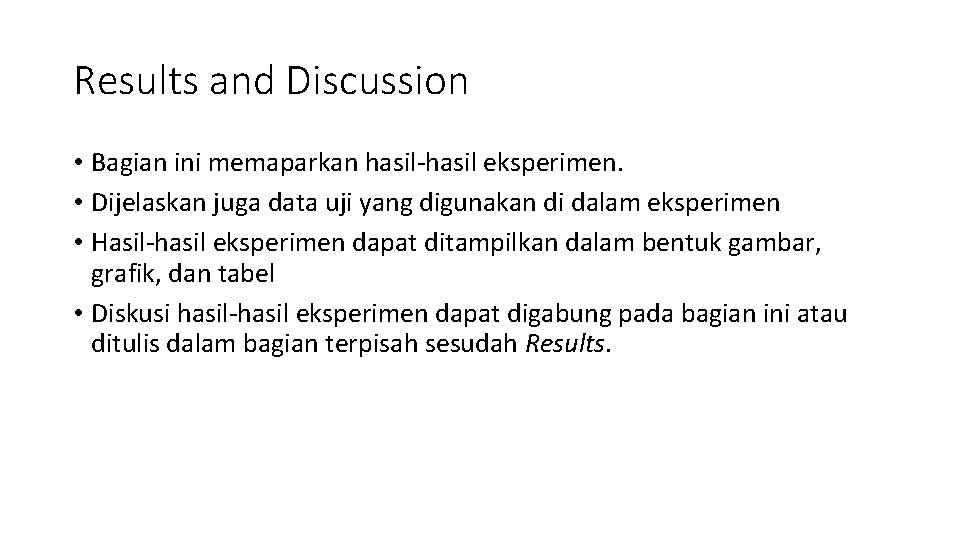 Results and Discussion

• Bagian ini memaparkan hasil-hasil eksperimen.
• Dijelaskan juga data uji yang digunakan di dalam eksperimen
• Hasil-hasil eksperimen dapat ditampilkan dalam bentuk gambar, grafik, dan tabel
• Diskusi hasil-hasil eksperimen dapat digabung pada bagian ini atau ditulis dalam bagian terpisah sesudah Results.